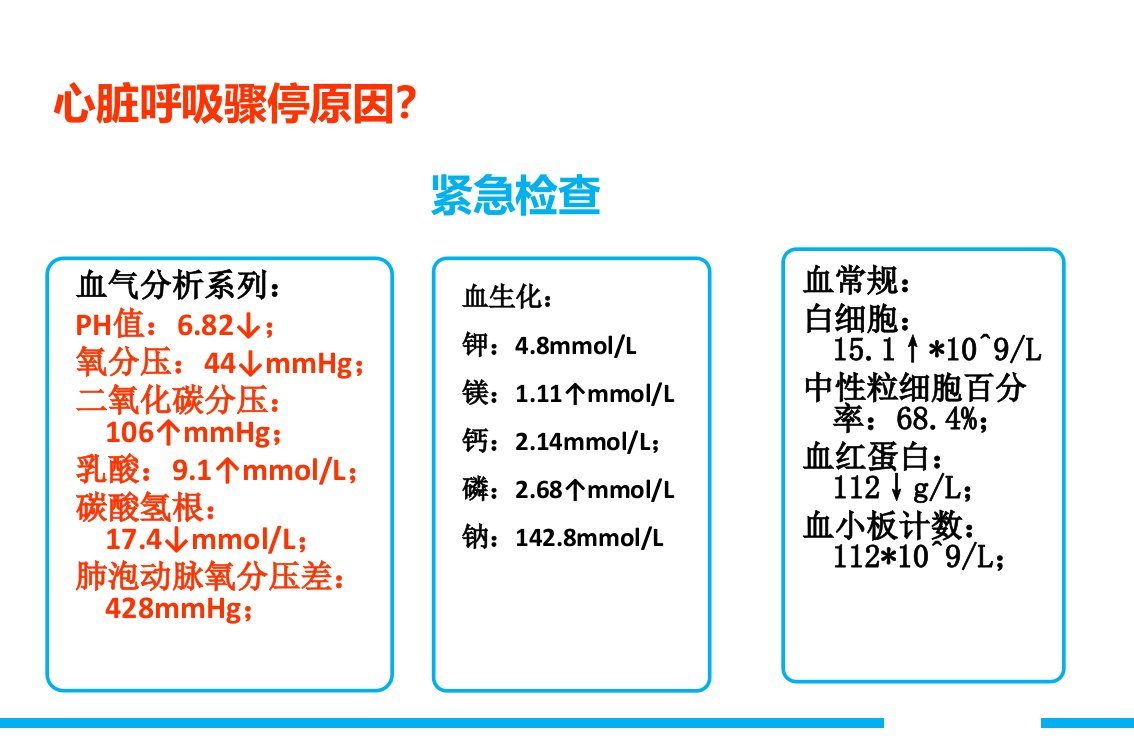 心脏呼吸骤停原因?

紧急检查

血气分析系列:
PH值:6.82↓;
氧分压:44↓mmHg;
二氧化碳分压:106↑mmHg;
乳酸:9.1↑mmol/L;
碳酸氢根:17.4↓mmol/L;
肺泡动脉氧分压差:428mmHg;

血生化:
钾:4.8mmol/L
镁:1.11↑mmol/L
钙:2.14mmol/L;
磷:2.68↑mmol/L
钠:142.8mmol/L

血常规:
白细胞:15.1↑*10^9/L
中性粒细胞百分率:68.4%;
血红蛋白:112↓g/L;
血小板计数:112*10^9/L;